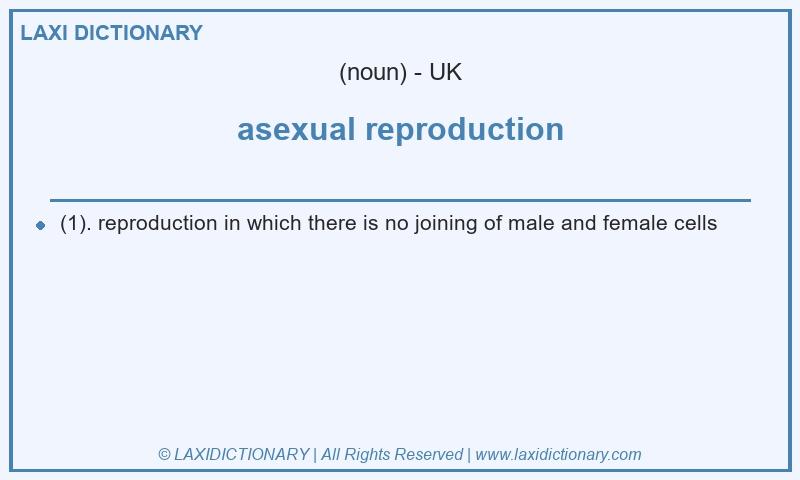 LAXI DICTIONARY

(noun) - UK

asexual reproduction

(1). reproduction in which there is no joining of male and female cells

© LAXIDICTIONARY | All Rights Reserved | www.laxidictionary.com